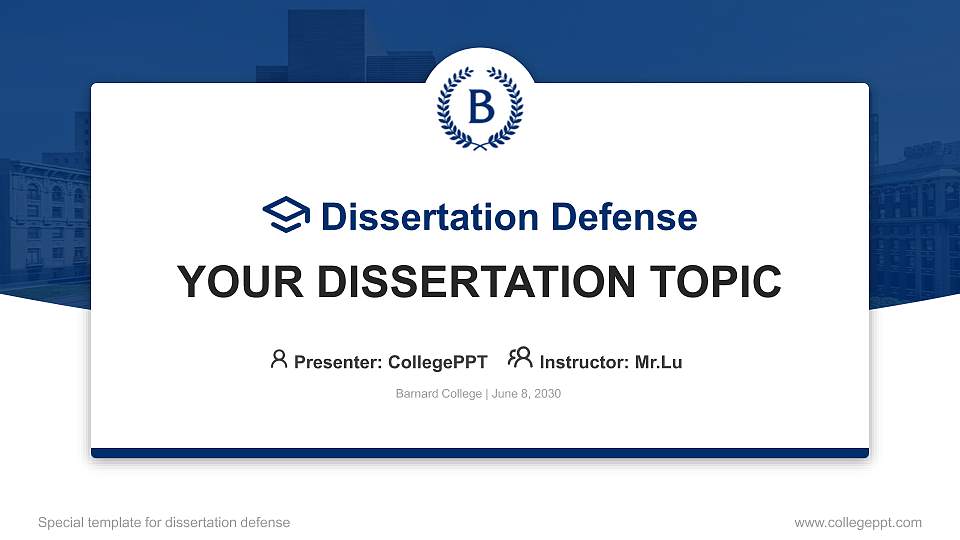 B

Dissertation Defense

YOUR DISSERTATION TOPIC

Presenter: CollegePPT Instructor: Mr.Lu

Barnard College | June 8, 2030

Special template for dissertation defense

www.collegeppt.com